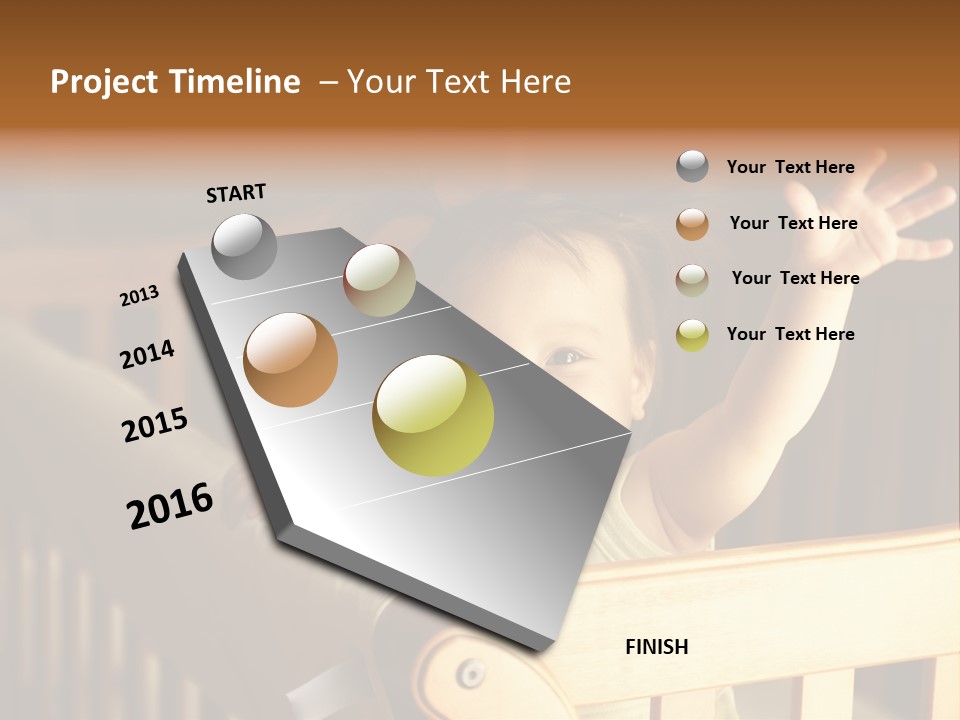 Project Timeline – Your Text Here

START

2013

2014

2015

2016

FINISH

Your Text Here

Your Text Here

Your Text Here

Your Text Here